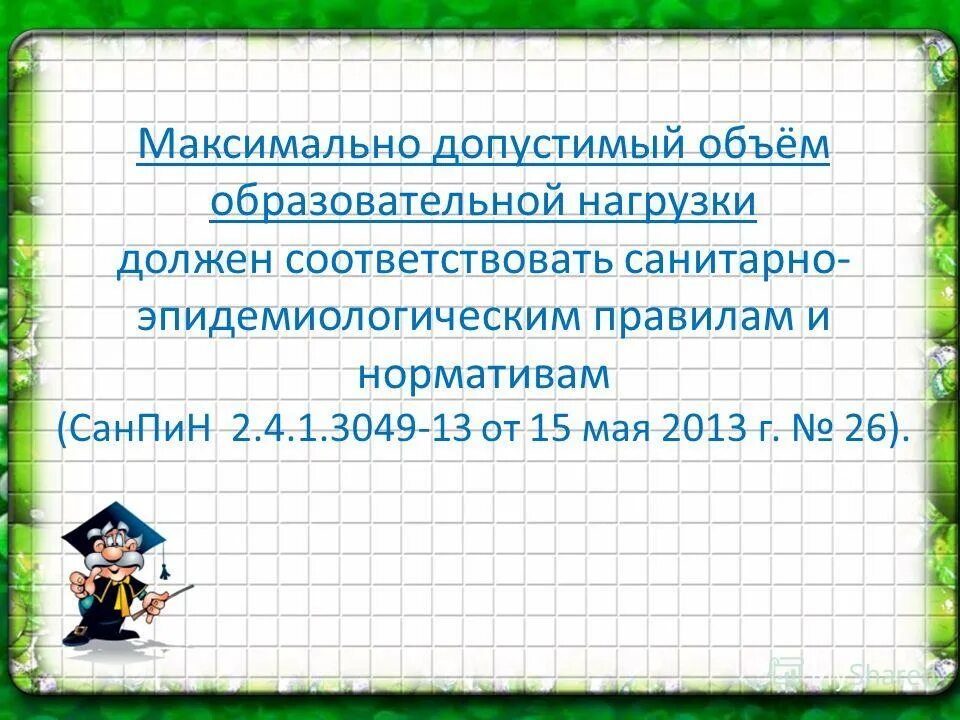 Максимально допустимый объём образовательной нагрузки должен соответствовать санитарно-эпидемиологическим правилам и нормативам (СанПиН 2.4.1.3049-13 от 15 мая 2013 г. № 26).

MyShared